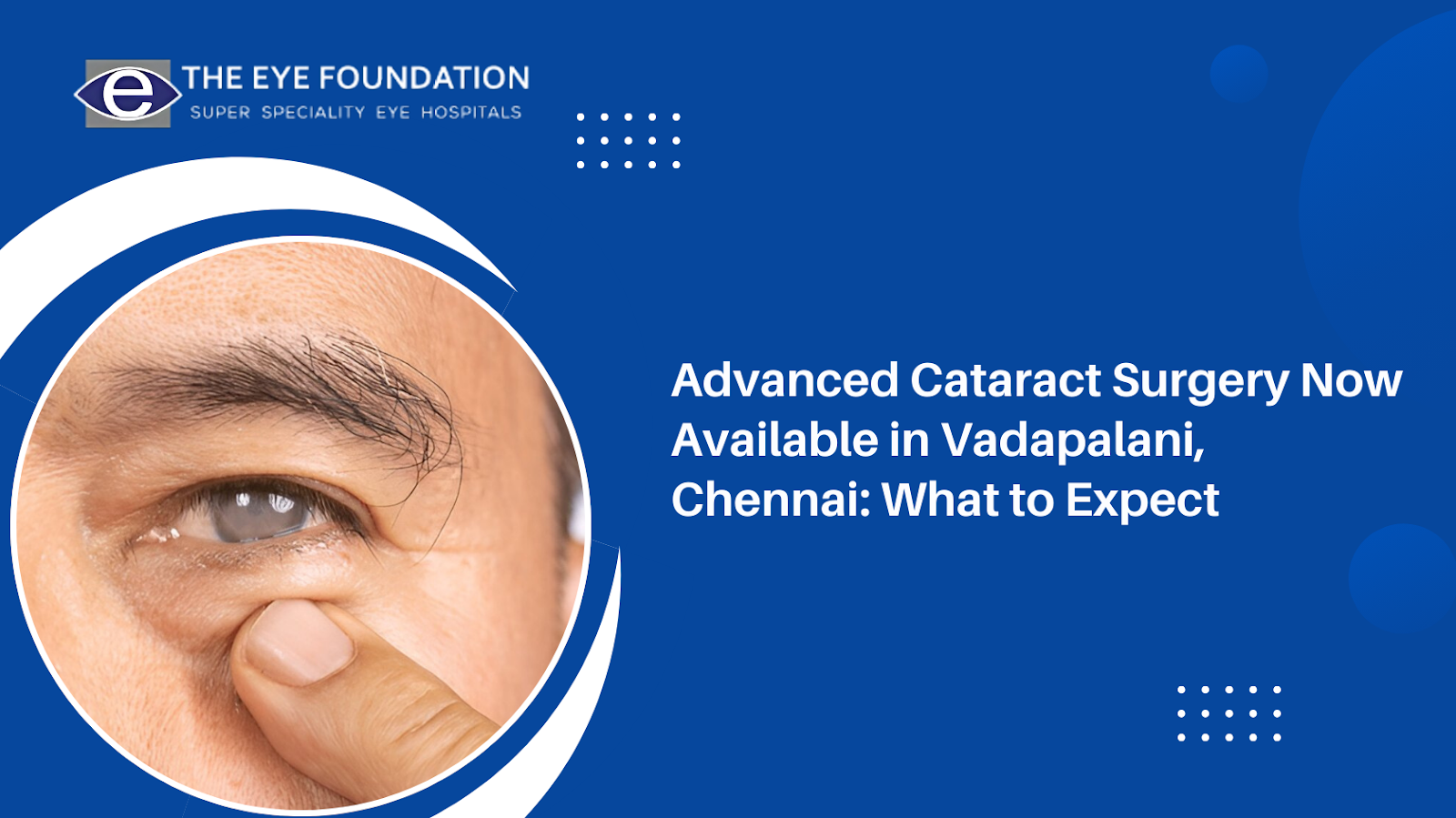 e THE EYE FOUNDATION
SUPER SPECIALITY EYE HOSPITALS

Advanced Cataract Surgery Now Available in Vadapalani, Chennai: What to Expect